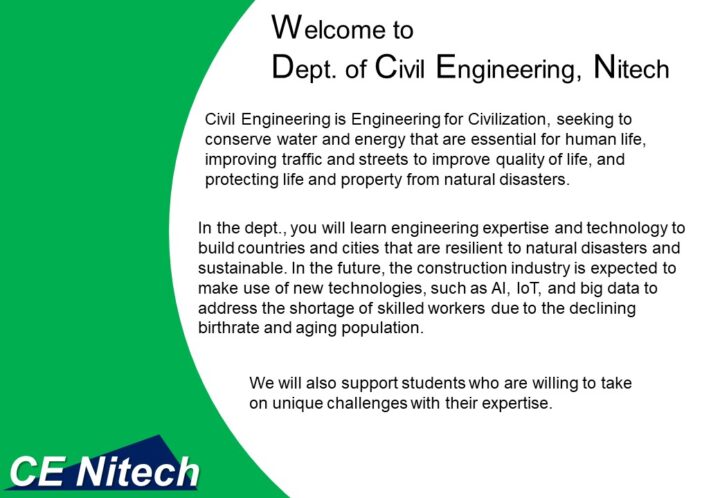 Welcome to
Dept. of Civil Engineering, Nitech

Civil Engineering is Engineering for Civilization, seeking to conserve water and energy that are essential for human life, improving traffic and streets to improve quality of life, and protecting life and property from natural disasters.

In the dept., you will learn engineering expertise and technology to build countries and cities that are resilient to natural disasters and sustainable. In the future, the construction industry is expected to make use of new technologies, such as AI, IoT, and big data to address the shortage of skilled workers due to the declining birthrate and aging population.

We will also support students who are willing to take on unique challenges with their expertise.

CE Nitech